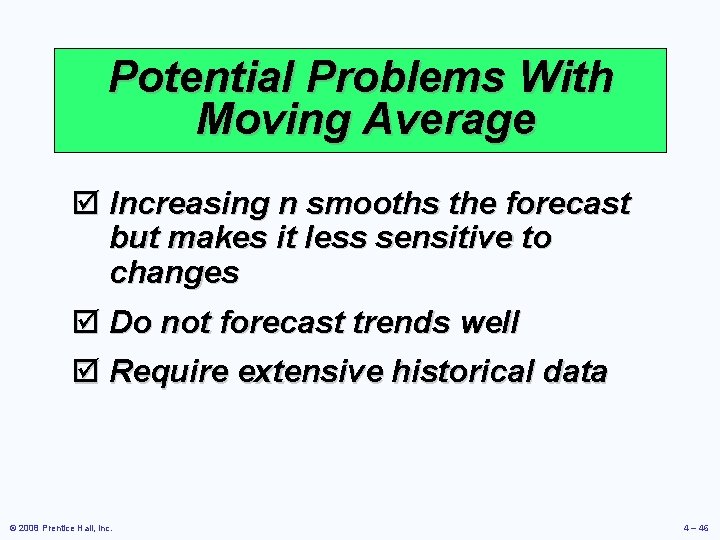 Potential Problems With Moving Average

☑ Increasing n smooths the forecast but makes it less sensitive to changes

☑ Do not forecast trends well

☑ Require extensive historical data

© 2008 Prentice Hall, Inc.

4 – 46